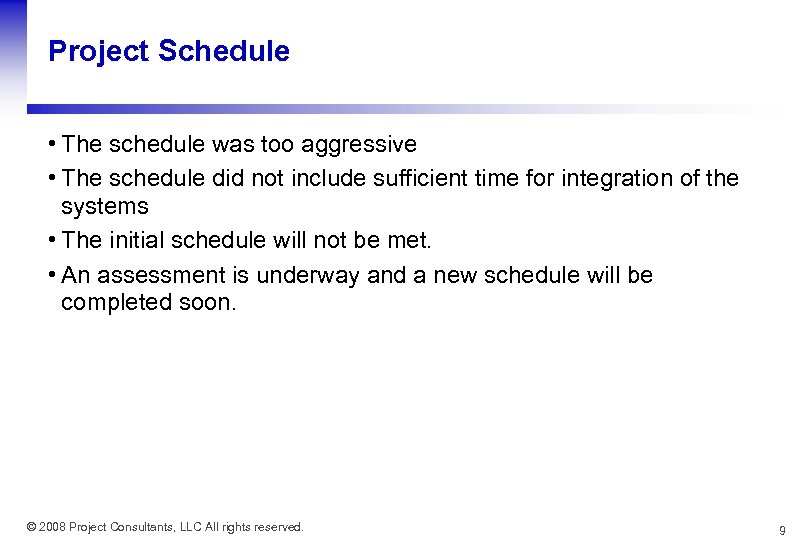 Project Schedule

• The schedule was too aggressive
• The schedule did not include sufficient time for integration of the systems
• The initial schedule will not be met.
• An assessment is underway and a new schedule will be completed soon.

© 2008 Project Consultants, LLC All rights reserved.

9